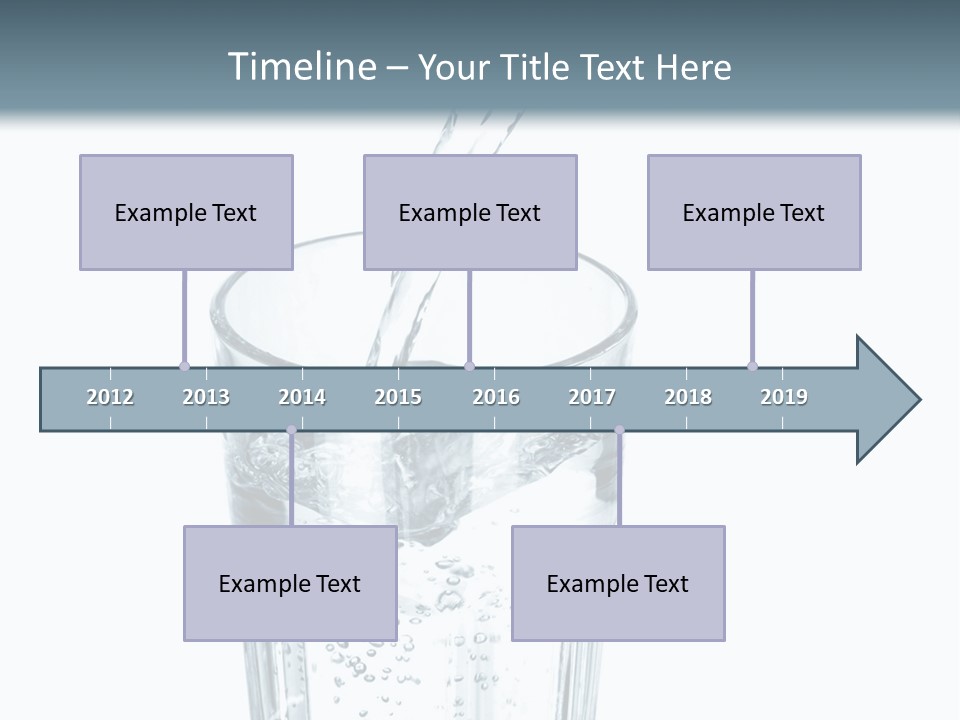 Timeline – Your Title Text Here

Example Text

Example Text

Example Text

2012 2013 2014 2015 2016 2017 2018 2019

Example Text

Example Text